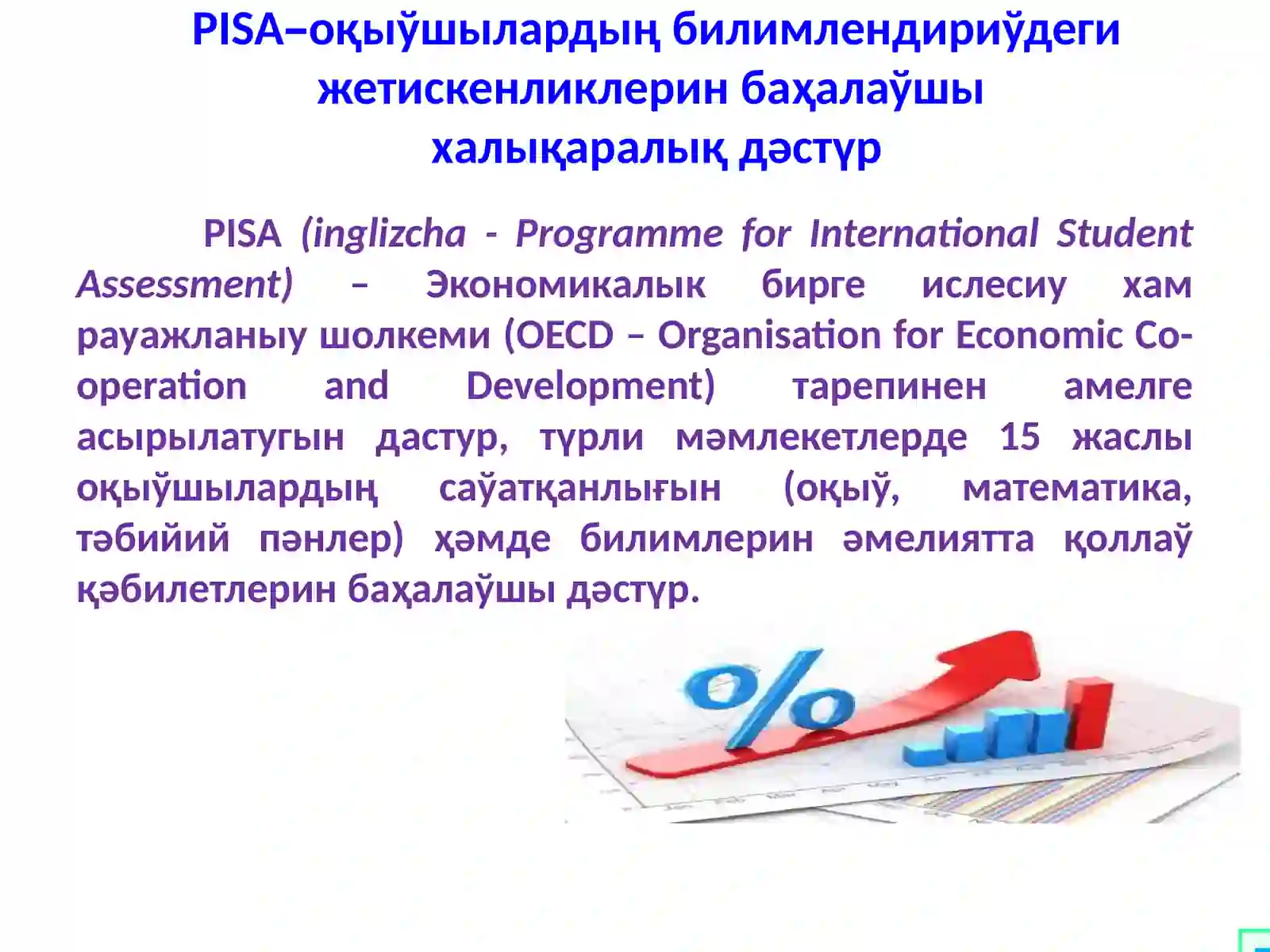 PISA–оқыўшылардың билимлендириўдеги жетискенликлерин баҳалаўшы халықаралық дәстүр

PISA (inglizcha - Programme for International Student Assessment) – Экономикалык бирге ислесиу хам рауажланыу шолкеми (OECD – Organisation for Economic Co-operation and Development) тарепинен амелге асырылатугын дастур, түрли мәмлекетлерде 15 жаслы оқыўшылардың саўатқанлығын (оқыў, математика, тәбийий пәнлер) ҳәмде билимлерин әмелиятта қоллаў қәбилетлерин баҳалаўшы дәстүр.

%